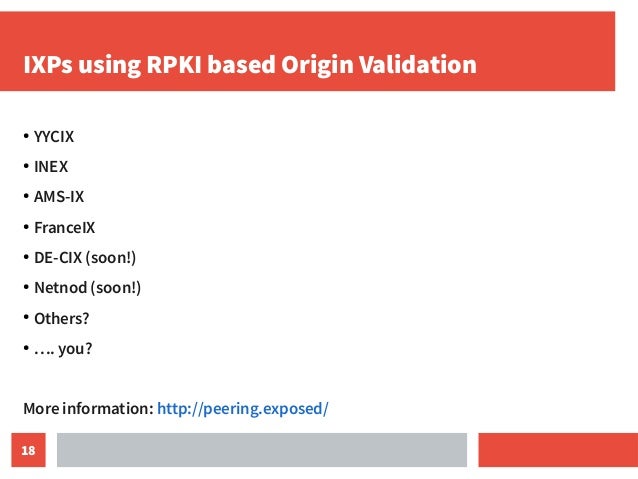 IXPs using RPKI based Origin Validation

• YYCIX
• INEX
• AMS-IX
• FranceIX
• DE-CIX (soon!)
• Netnod (soon!)
• Others?
• …. you?

More information: http://peering.exposed/

18